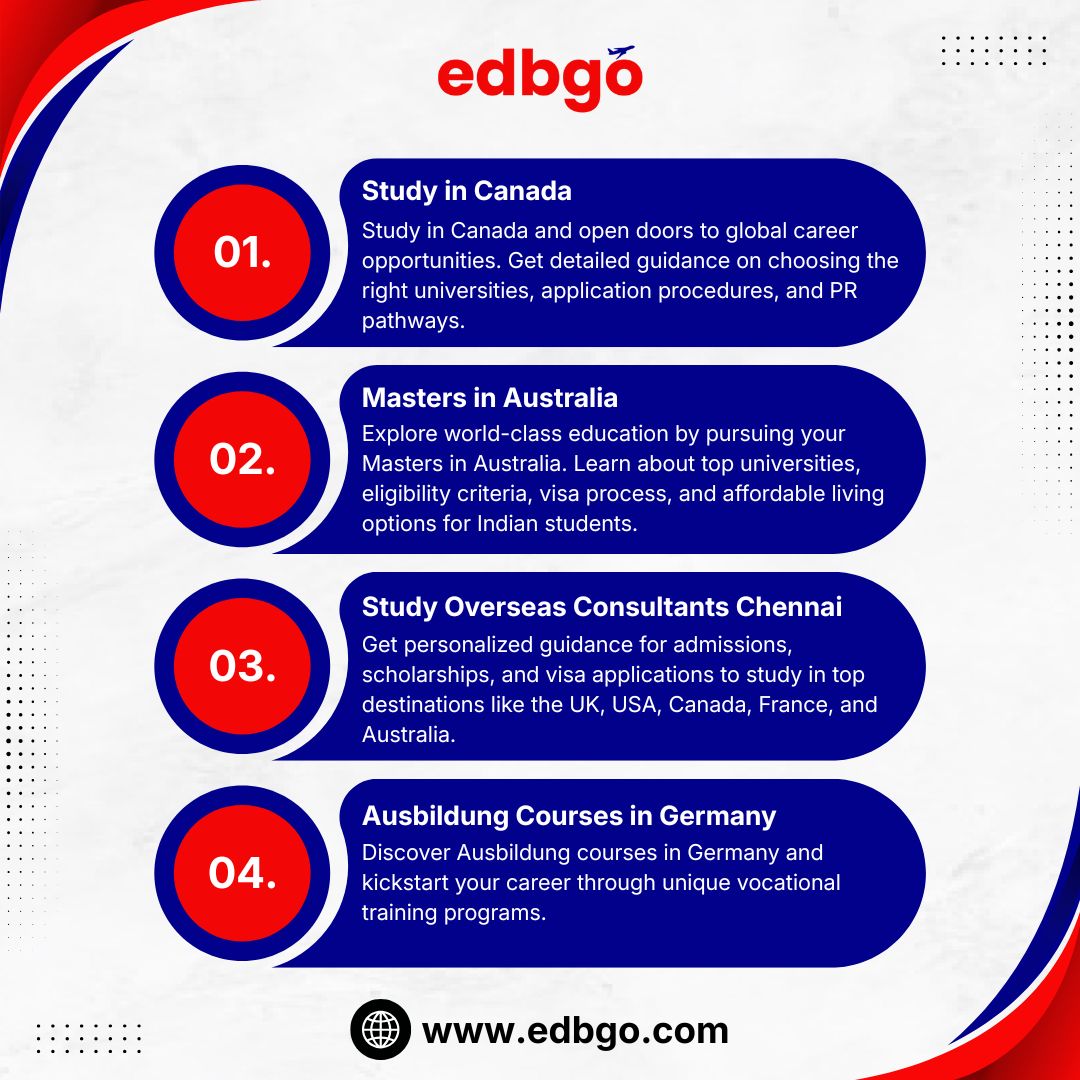 edbgo

01.

Study in Canada

Study in Canada and open doors to global career opportunities. Get detailed guidance on choosing the right universities, application procedures, and PR pathways.

02.

Masters in Australia

Explore world-class education by pursuing your Masters in Australia. Learn about top universities, eligibility criteria, visa process, and affordable living options for Indian students.

03.

Study Overseas Consultants Chennai

Get personalized guidance for admissions, scholarships, and visa applications to study in top destinations like the UK, USA, Canada, France, and Australia.

04.

Ausbildung Courses in Germany

Discover Ausbildung courses in Germany and kickstart your career through unique vocational training programs.

www.edbgo.com